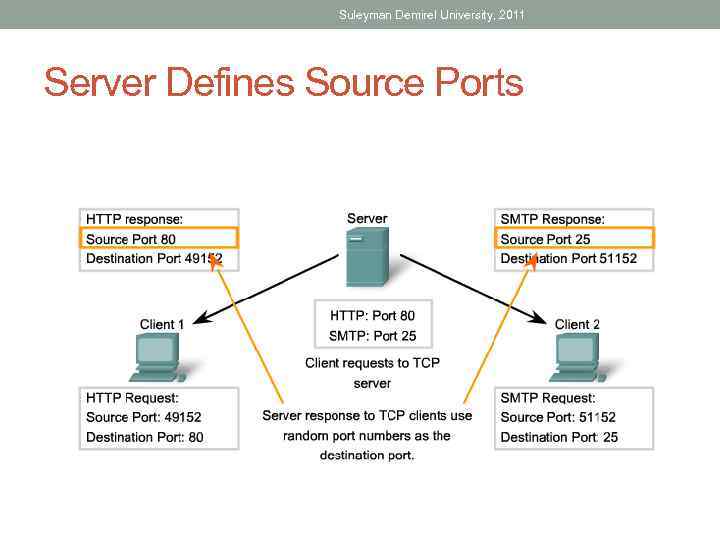 Suleyman Demirel University, 2011

Server Defines Source Ports

HTTP response:
Source Port 80
Destination Port 49152

Server

SMTP Response:
Source Port 25
Destination Port 51152

Client 1

HTTP: Port 80
SMTP: Port 25

Client 2

Client requests to TCP server

HTTP Request:
Source Port: 49152
Destination Port: 80

Server response to TCP clients use random port numbers as the destination port.

SMTP Request:
Source Port: 51152
Destination Port: 25